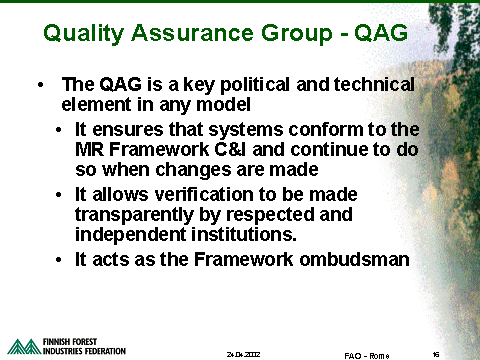 Quality Assurance Group - QAG

• The QAG is a key political and technical element in any model

• It ensures that systems conform to the MR Framework C&I and continue to do so when changes are made

• It allows verification to be made transparently by respected and independent institutions.

• It acts as the Framework ombudsman

FINNISH FOREST INDUSTRIES FEDERATION

24.04.2002

FAO - Rome

16